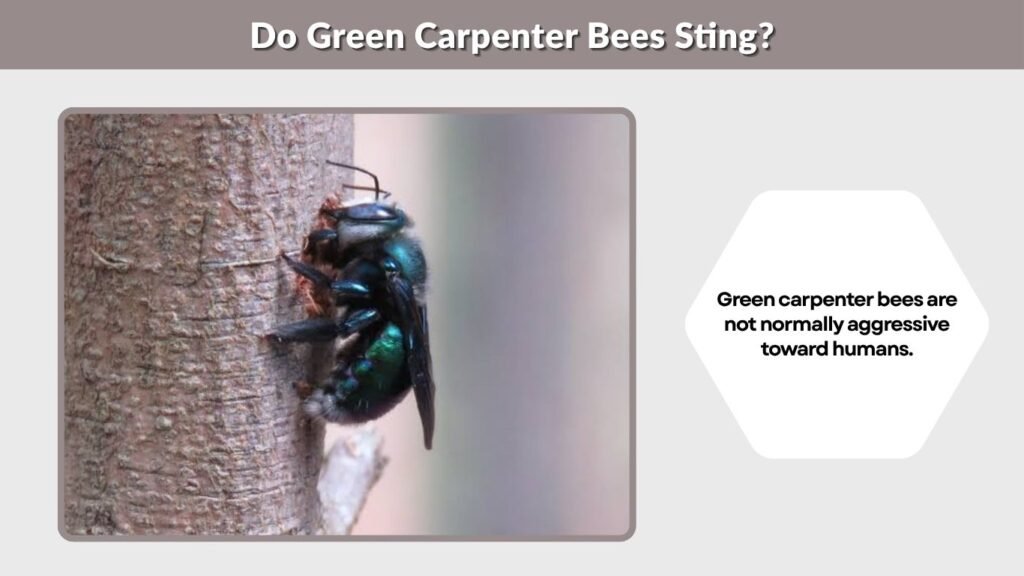 Do Green Carpenter Bees Sting?

Green carpenter bees are not normally aggressive toward humans.